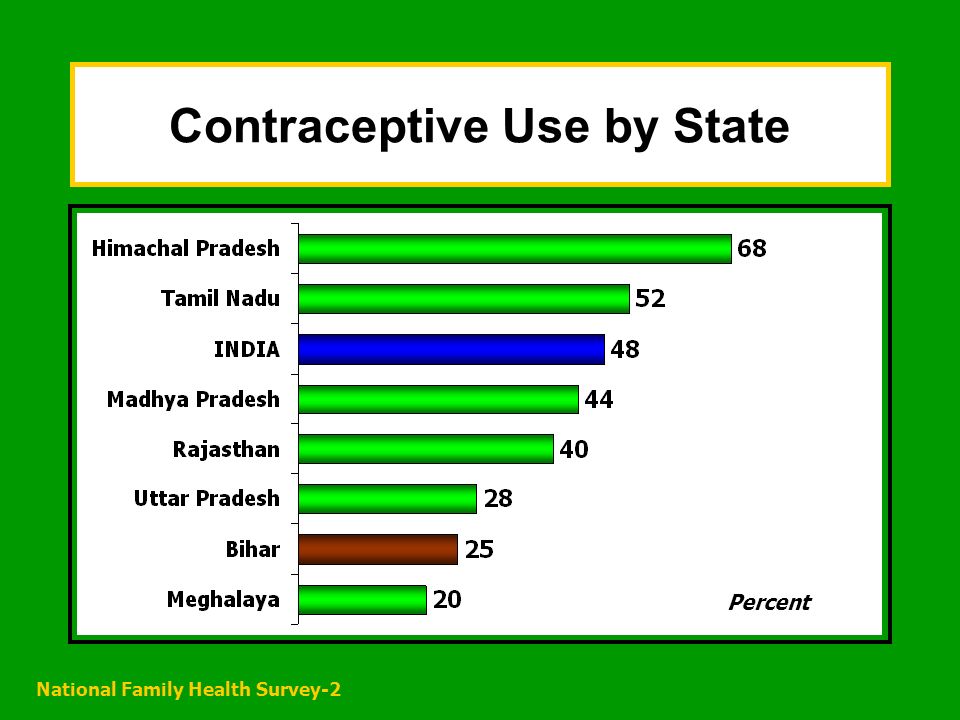 Contraceptive Use by State

Himachal Pradesh 68
Tamil Nadu 52
INDIA 48
Madhya Pradesh 44
Rajasthan 40
Uttar Pradesh 28
Bihar 25
Meghalaya 20

Percent

National Family Health Survey-2